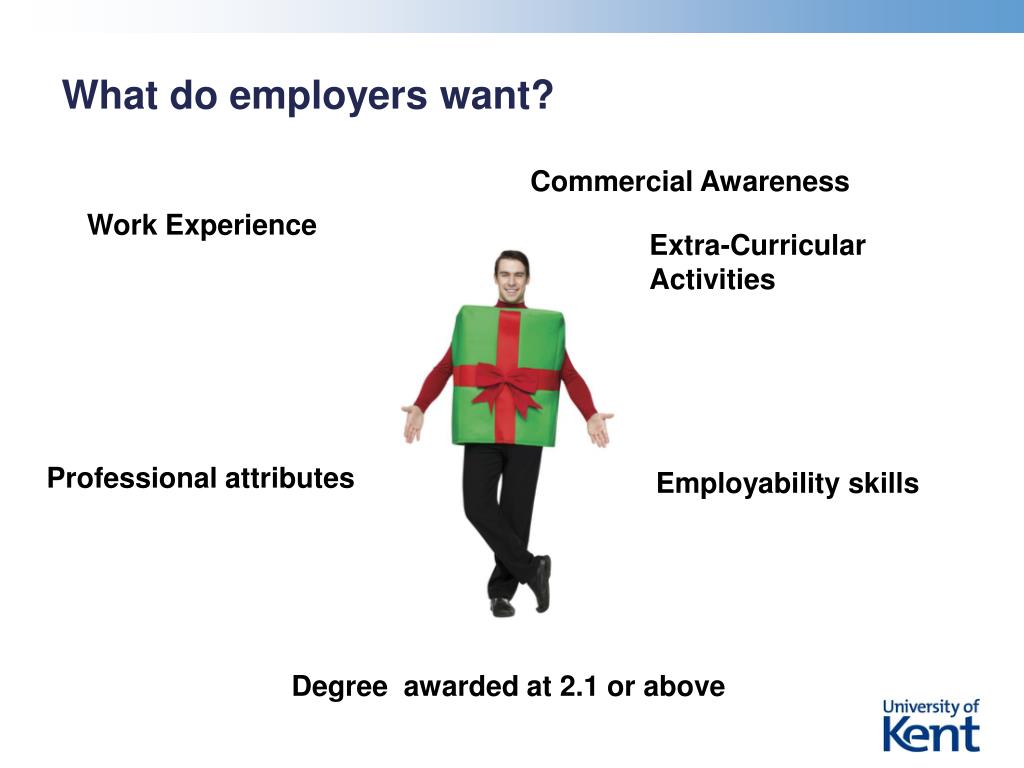 What do employers want?

Commercial Awareness

Work Experience

Extra-Curricular Activities

Professional attributes

Employability skills

Degree awarded at 2.1 or above

University of Kent